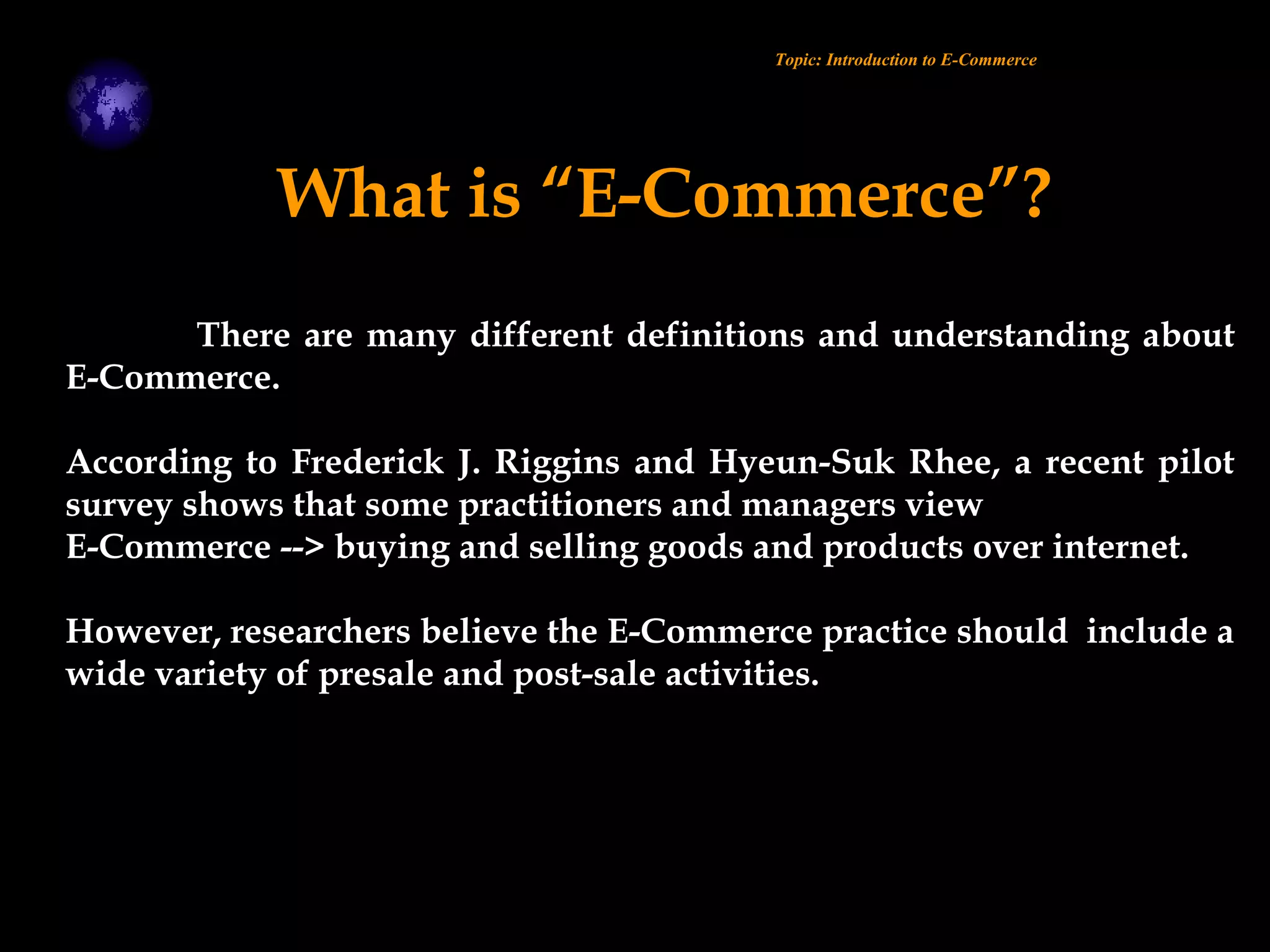 Topic: Introduction to E-Commerce

What is “E-Commerce”?

There are many different definitions and understanding about E-Commerce.

According to Frederick J. Riggins and Hyeun-Suk Rhee, a recent pilot survey shows that some practitioners and managers view E-Commerce --> buying and selling goods and products over internet.

However, researchers believe the E-Commerce practice should include a wide variety of presale and post-sale activities.